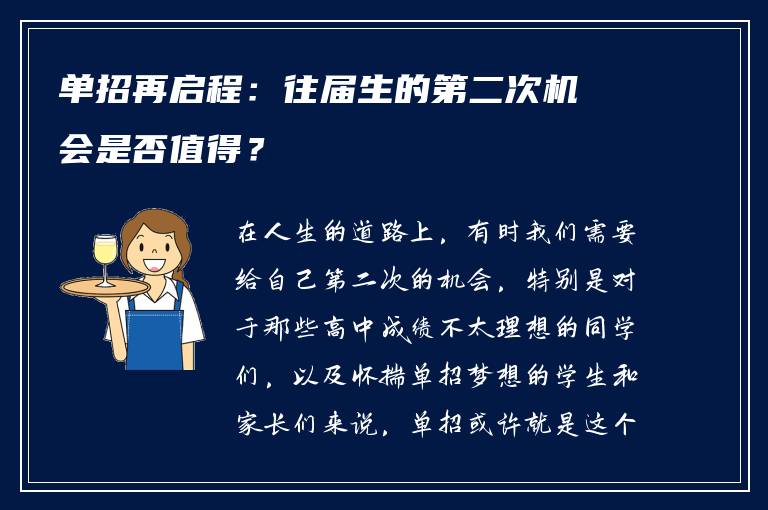 单招再启程：往届生的第二次机会是否值得？

在人生的道路上，有时我们需要给自己第二次的机会，特别是对于那些高中成绩不太理想的同学们，以及怀揣单招梦想的学生和家长们来说，单招或许就是这个